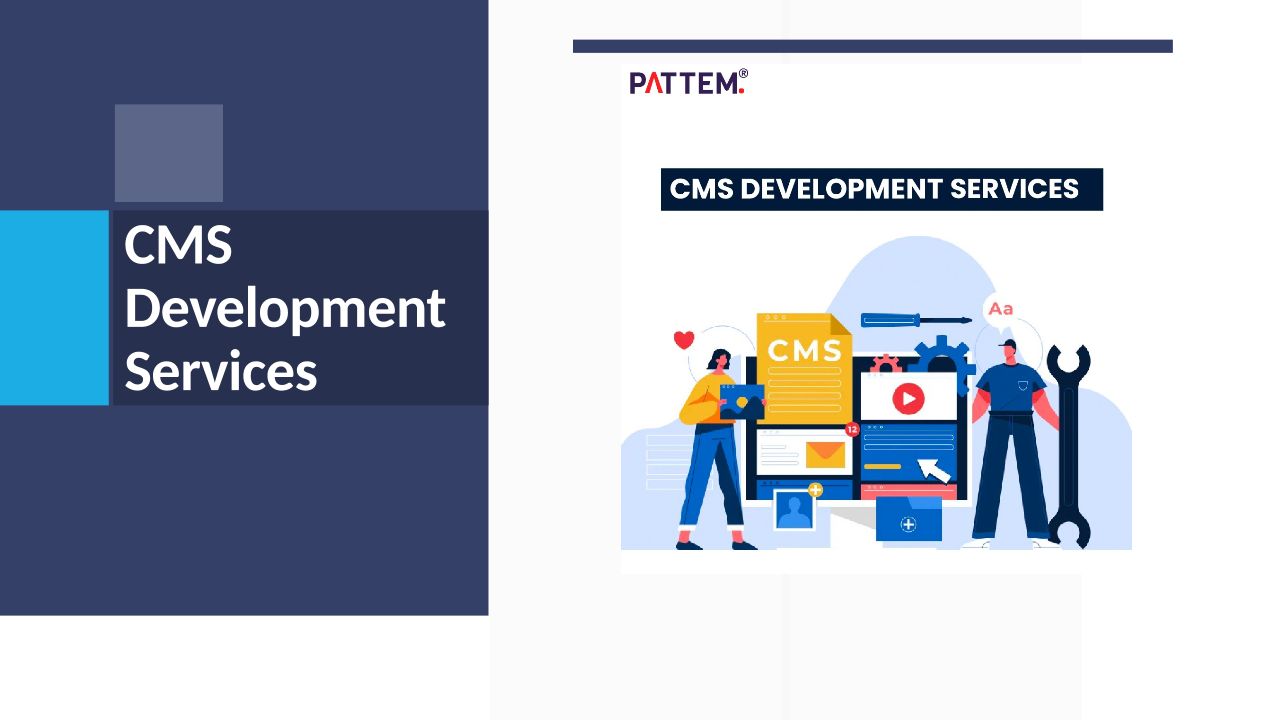 CMS Development Services

PATTEM®

CMS DEVELOPMENT SERVICES

CMS

Aa

12